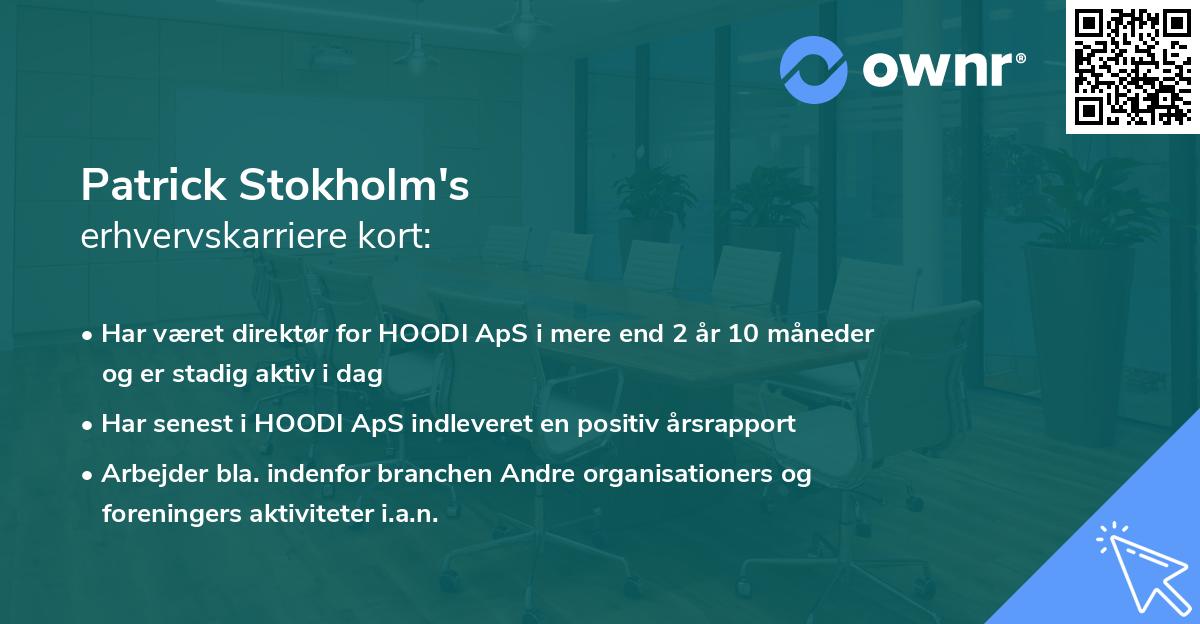 ownr®

Patrick Stokholm's
erhvervskarriere kort:

• Har været direktør for HOODI ApS i mere end 2 år 10 måneder og er stadig aktiv i dag

• Har senest i HOODI ApS indleveret en positiv årsrapport

• Arbejder bla. indenfor branchen Andre organisationers og foreningers aktiviteter i.a.n.